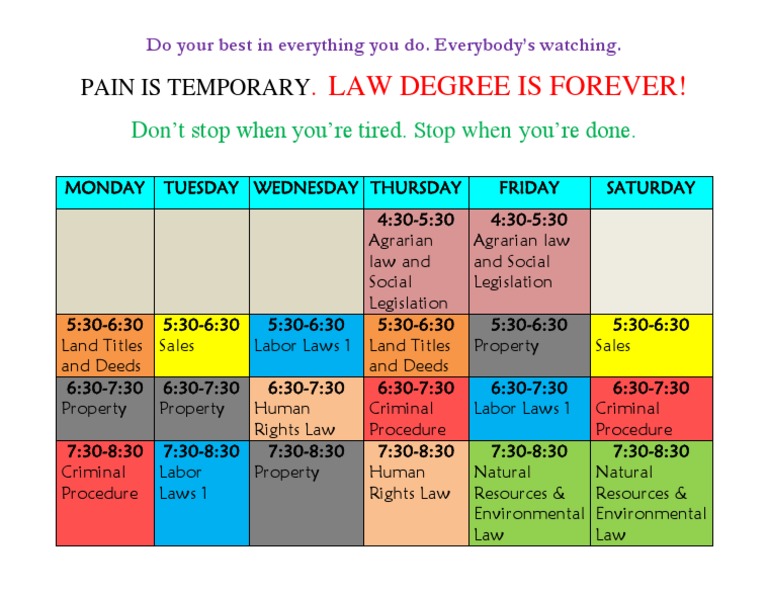 Do your best in everything you do. Everybody's watching.

PAIN IS TEMPORARY. LAW DEGREE IS FOREVER!

Don't stop when you're tired. Stop when you're done.

| MONDAY | TUESDAY | WEDNESDAY | THURSDAY | FRIDAY | SATURDAY |
|---|---|---|---|---|---|
| | | | 4:30-5:30 Agrarian law and Social Legislation | 4:30-5:30 Agrarian law and Social Legislation | |
| 5:30-6:30 Land Titles and Deeds | 5:30-6:30 Sales | 5:30-6:30 Labor Laws 1 | 5:30-6:30 Land Titles and Deeds | 5:30-6:30 Property | 5:30-6:30 Sales |
| 6:30-7:30 Property | 6:30-7:30 Property | 6:30-7:30 Human Rights Law | 6:30-7:30 Criminal Procedure | 6:30-7:30 Labor Laws 1 | 6:30-7:30 Criminal Procedure |
| 7:30-8:30 Criminal Procedure | 7:30-8:30 Labor Laws 1 | 7:30-8:30 Property | 7:30-8:30 Human Rights Law | 7:30-8:30 Natural Resources & Environmental Law | 7:30-8:30 Natural Resources & Environmental Law |